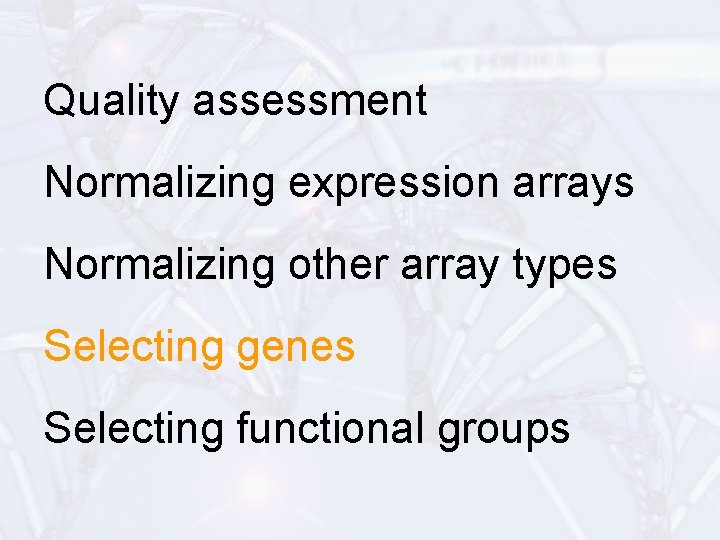 Quality assessment

Normalizing expression arrays

Normalizing other array types

Selecting genes

Selecting functional groups